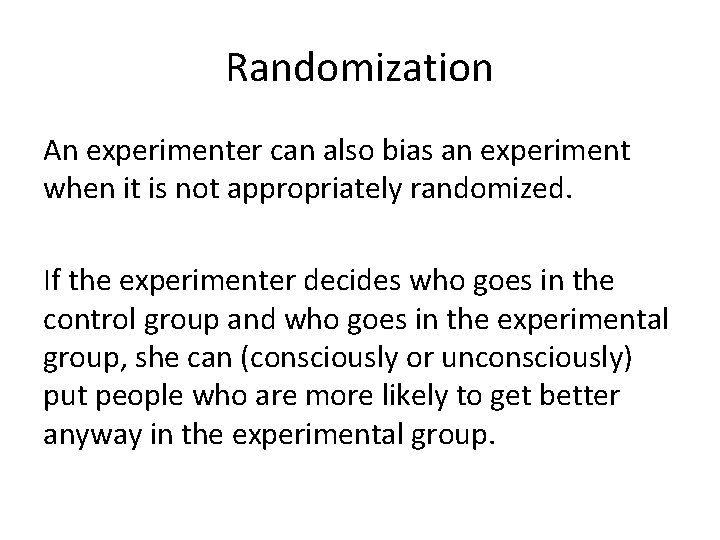 Randomization

An experimenter can also bias an experiment when it is not appropriately randomized.

If the experimenter decides who goes in the control group and who goes in the experimental group, she can (consciously or unconsciously) put people who are more likely to get better anyway in the experimental group.